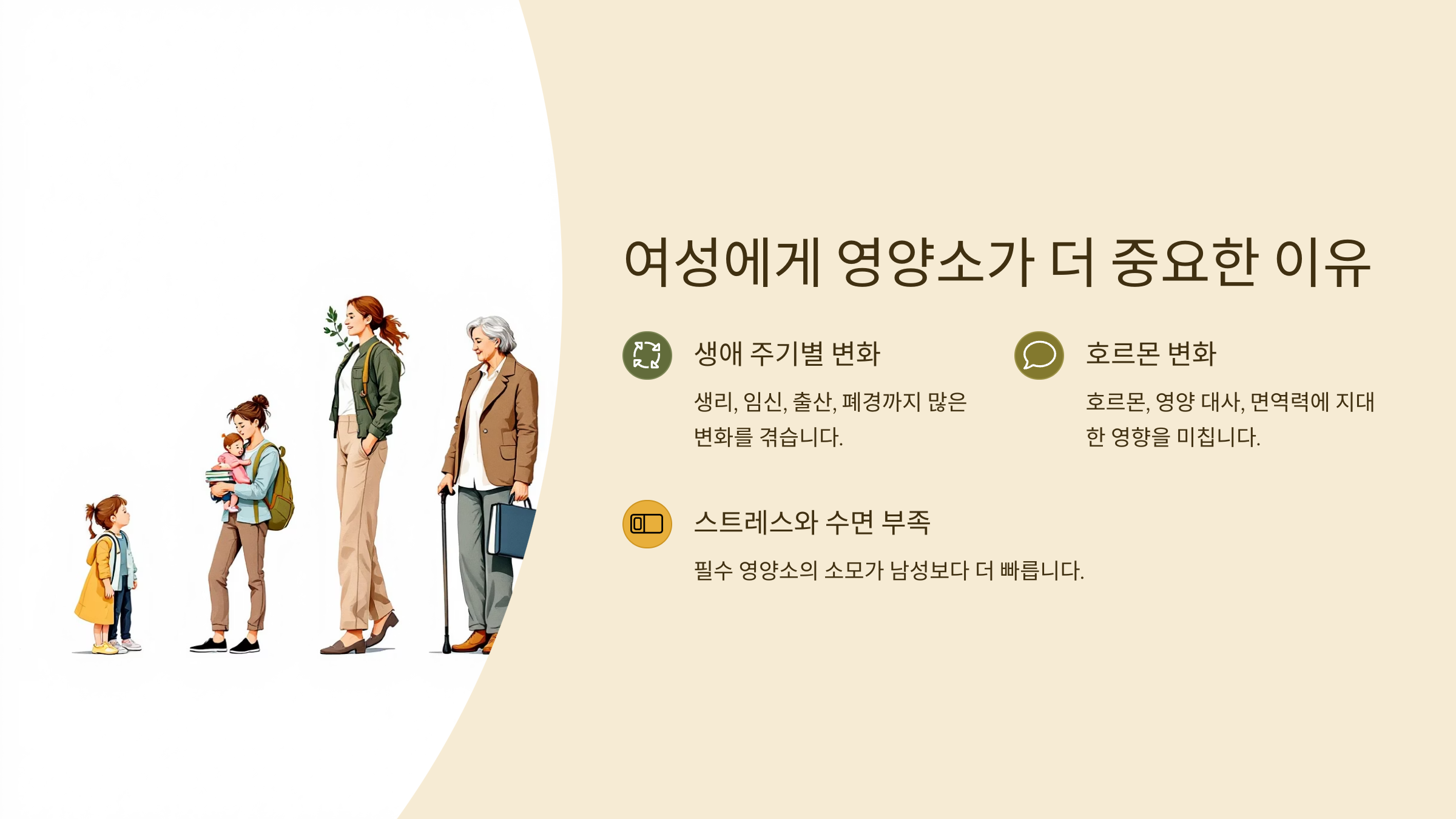 여성에게 영양소가 더 중요한 이유

생애 주기별 변화

생리, 임신, 출산, 폐경까지 많은 변화를 겪습니다.

호르몬 변화

호르몬, 영양 대사, 면역력에 지대한 영향을 미칩니다.

스트레스와 수면 부족

필수 영양소의 소모가 남성보다 더 빠릅니다.